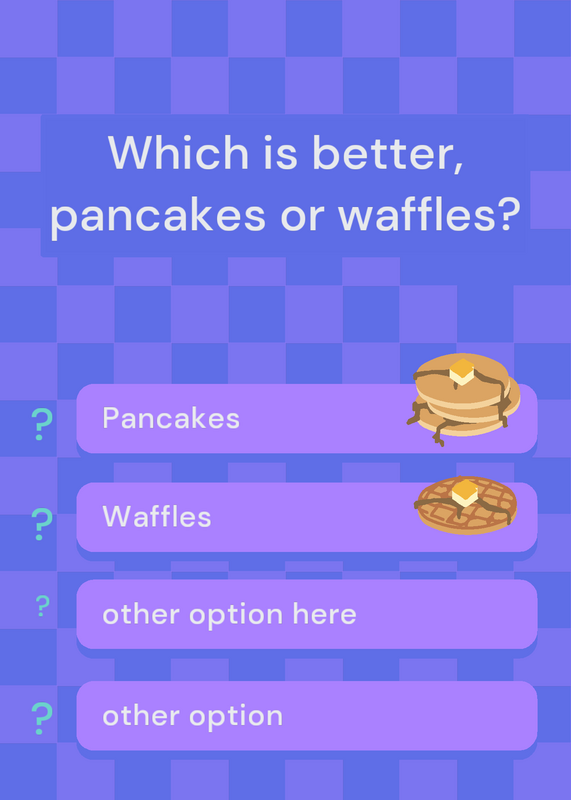 Which is better, pancakes or waffles?

? Pancakes

? Waffles

? other option here

? other option